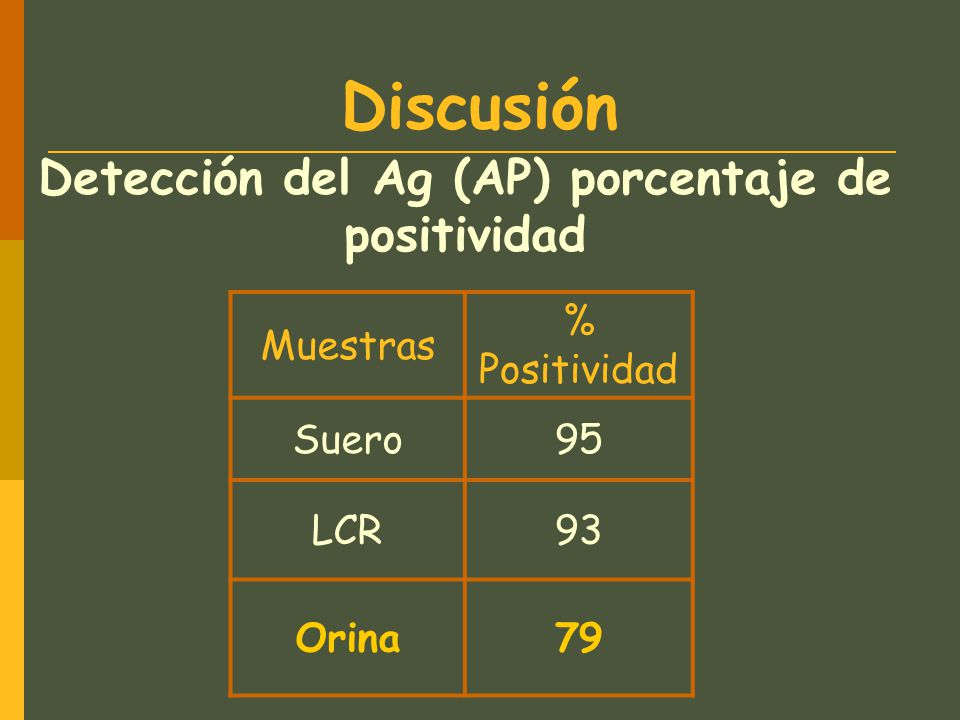 Discusión

Detección del Ag (AP) porcentaje de positividad

| Muestras | % Positividad |
|---|---|
| Suero | 95 |
| LCR | 93 |
| Orina | 79 |